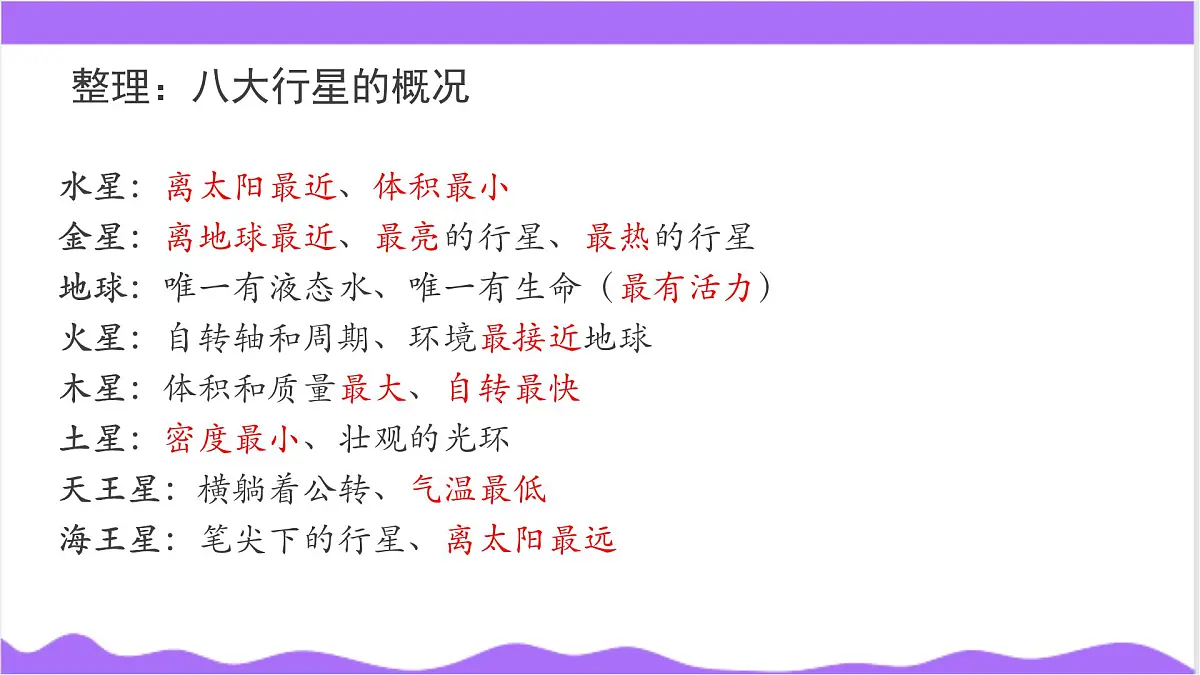 整理：八大行星的概况

水星：离太阳最近、体积最小
金星：离地球最近、最亮的行星、最热的行星
地球：唯一有液态水、唯一有生命（最有活力）
火星：自转轴和周期、环境最接近地球
木星：体积和质量最大、自转最快
土星：密度最小、壮观的光环
天王星：横躺着公转、气温最低
海王星：笔尖下的行星、离太阳最远